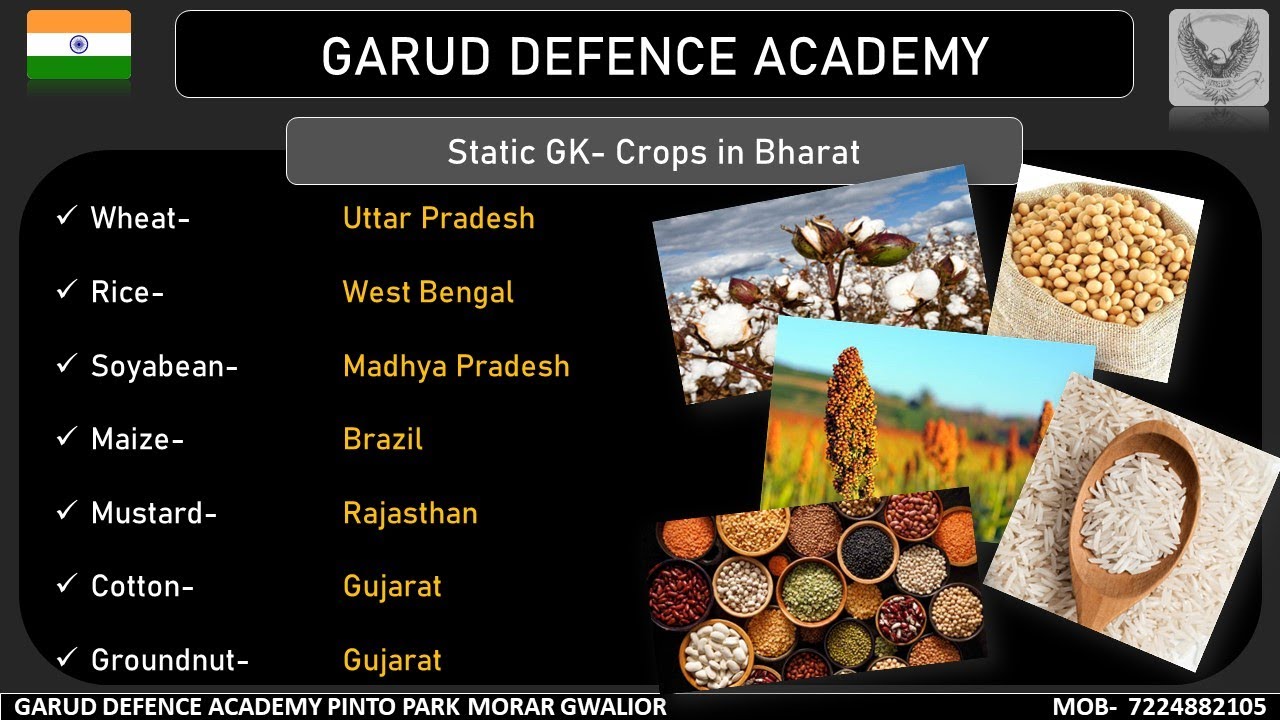 GARUD DEFENCE ACADEMY

Static GK- Crops in Bharat

✓ Wheat- Uttar Pradesh

✓ Rice- West Bengal

✓ Soyabean- Madhya Pradesh

✓ Maize- Brazil

✓ Mustard- Rajasthan

✓ Cotton- Gujarat

✓ Groundnut- Gujarat

GARUD DEFENCE ACADEMY PINTO PARK MORAR GWALIOR

MOB- 7224882105